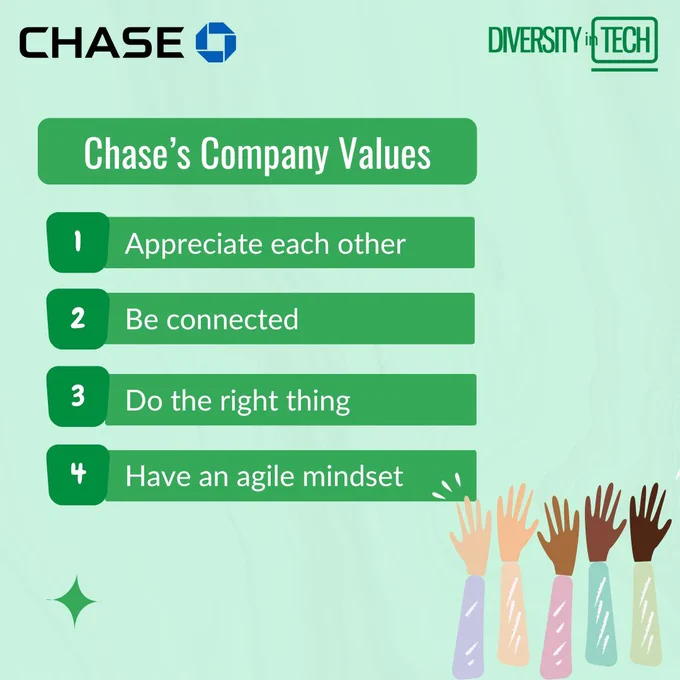 CHASE

DIVERSITY in TECH

Chase's Company Values

1 Appreciate each other

2 Be connected

3 Do the right thing

4 Have an agile mindset